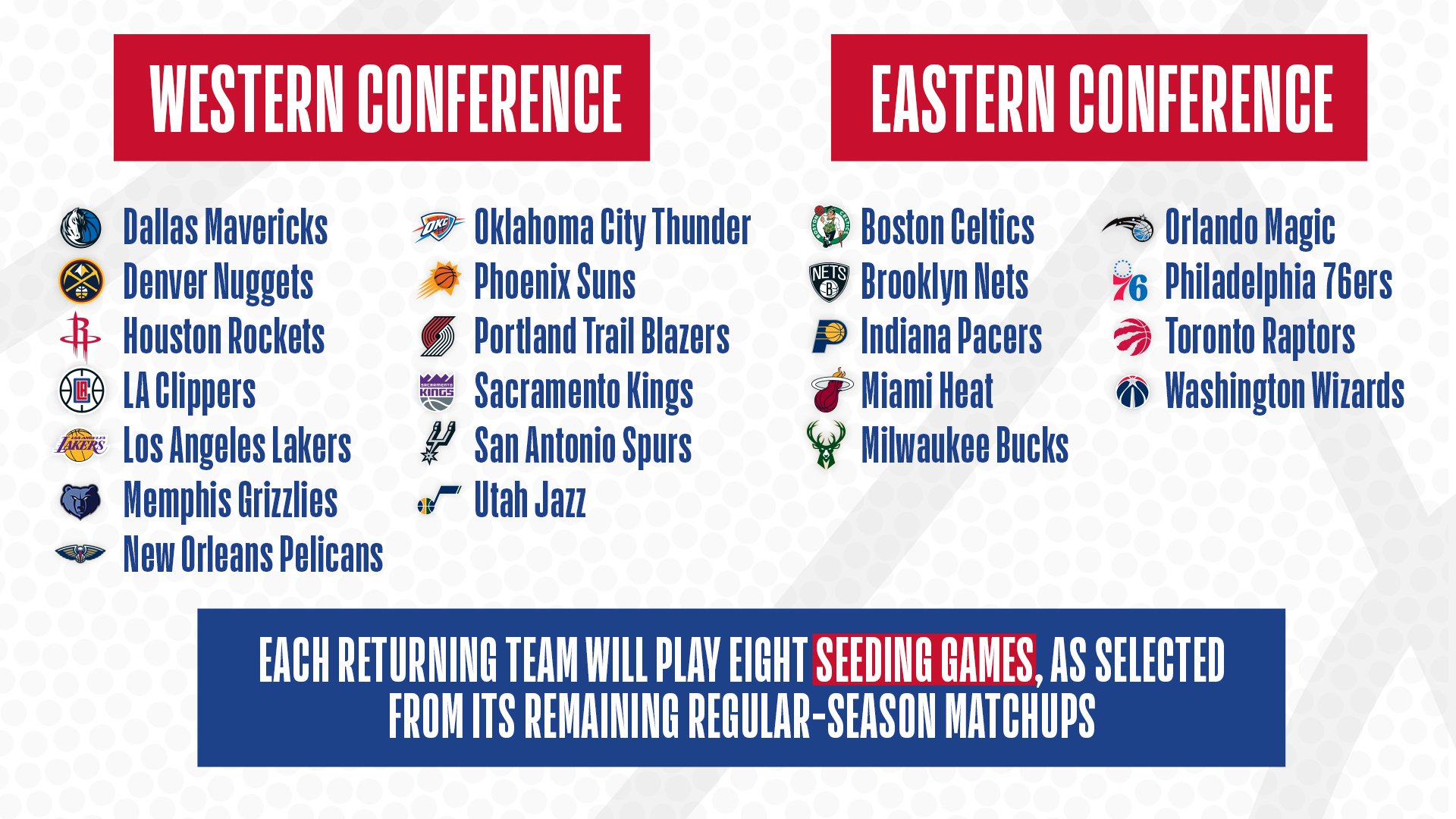 WESTERN CONFERENCE

Dallas Mavericks
Denver Nuggets
Houston Rockets
LA Clippers
Los Angeles Lakers
Memphis Grizzlies
New Orleans Pelicans

Oklahoma City Thunder
Phoenix Suns
Portland Trail Blazers
Sacramento Kings
San Antonio Spurs
Utah Jazz

EASTERN CONFERENCE

Boston Celtics
Brooklyn Nets
Indiana Pacers
Miami Heat
Milwaukee Bucks

Orlando Magic
Philadelphia 76ers
Toronto Raptors
Washington Wizards

EACH RETURNING TEAM WILL PLAY EIGHT SEEDING GAMES, AS SELECTED FROM ITS REMAINING REGULAR-SEASON MATCHUPS